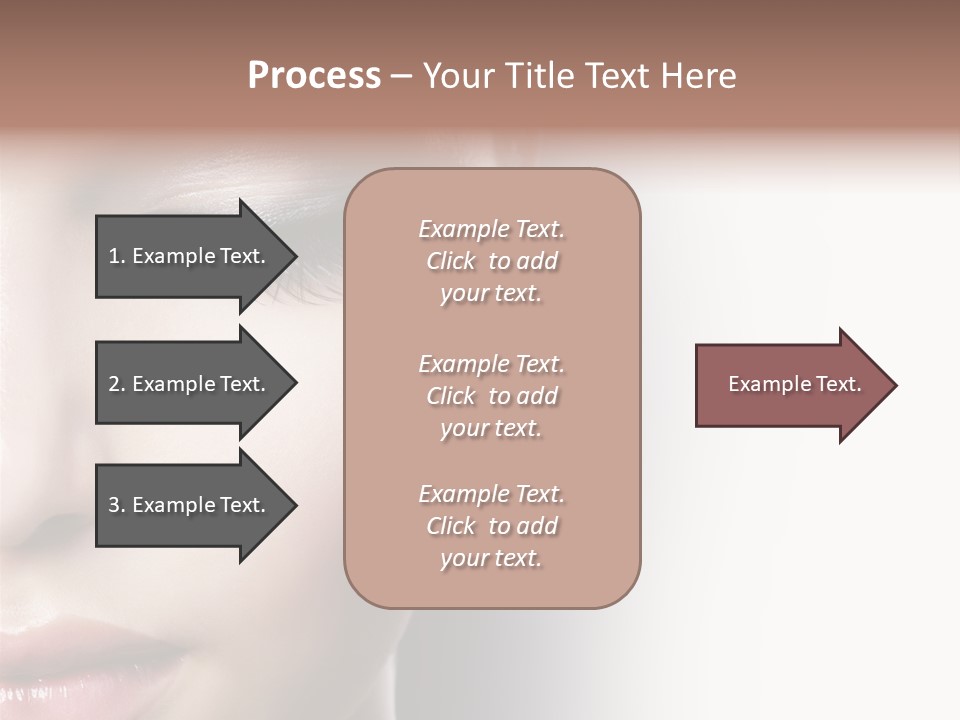 Process – Your Title Text Here

1. Example Text.

2. Example Text.

3. Example Text.

Example Text. Click to add your text.

Example Text. Click to add your text.

Example Text. Click to add your text.

Example Text.